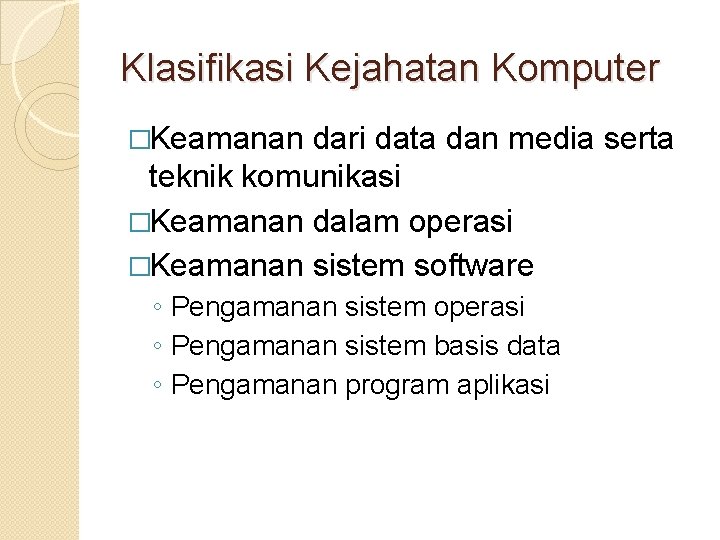 Klasifikasi Kejahatan Komputer

□Keamanan dari data dan media serta teknik komunikasi

□Keamanan dalam operasi

□Keamanan sistem software

◦ Pengamanan sistem operasi

◦ Pengamanan sistem basis data

◦ Pengamanan program aplikasi